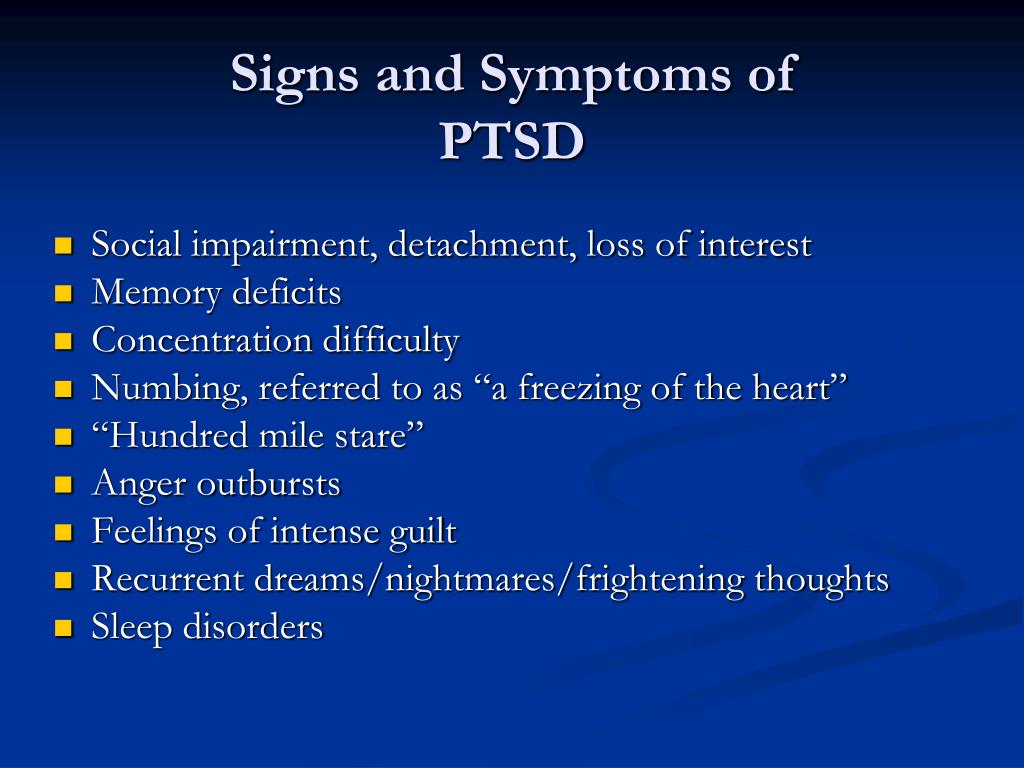 Signs and Symptoms of PTSD

- Social impairment, detachment, loss of interest
- Memory deficits
- Concentration difficulty
- Numbing, referred to as “a freezing of the heart”
- “Hundred mile stare”
- Anger outbursts
- Feelings of intense guilt
- Recurrent dreams/nightmares/frightening thoughts
- Sleep disorders